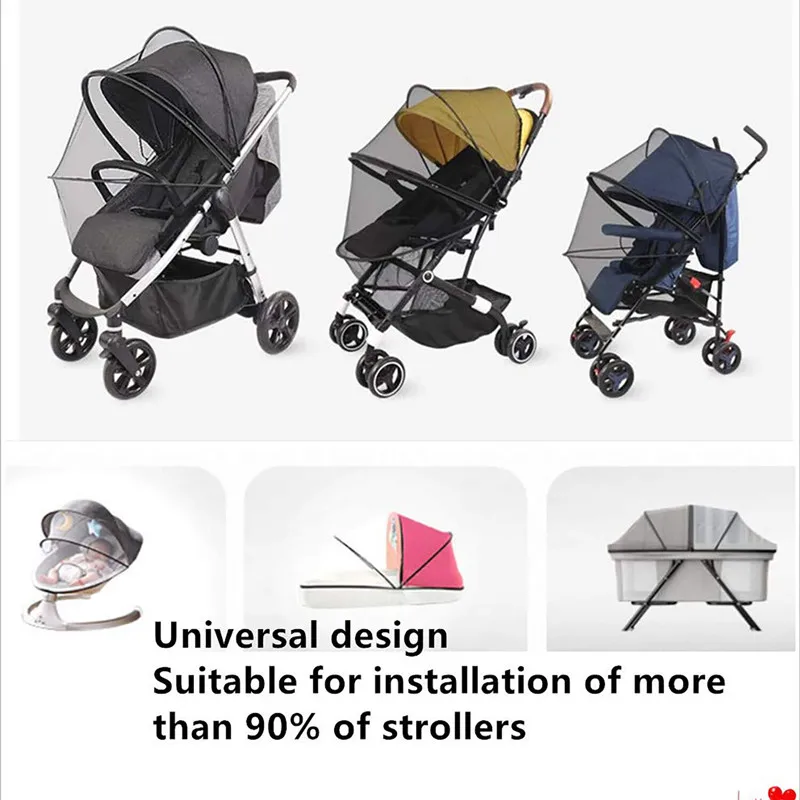 Universal design
Suitable for installation of more than 90% of strollers